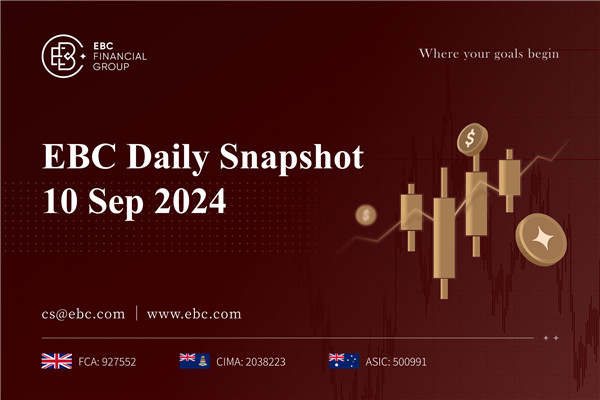 EBC FINANCIAL GROUP

Where your goals begin

EBC Daily Snapshot
10 Sep 2024

$

$

cs@ebc.com | www.ebc.com

FCA: 927552 CIMA: 2038223 ASIC: 500991